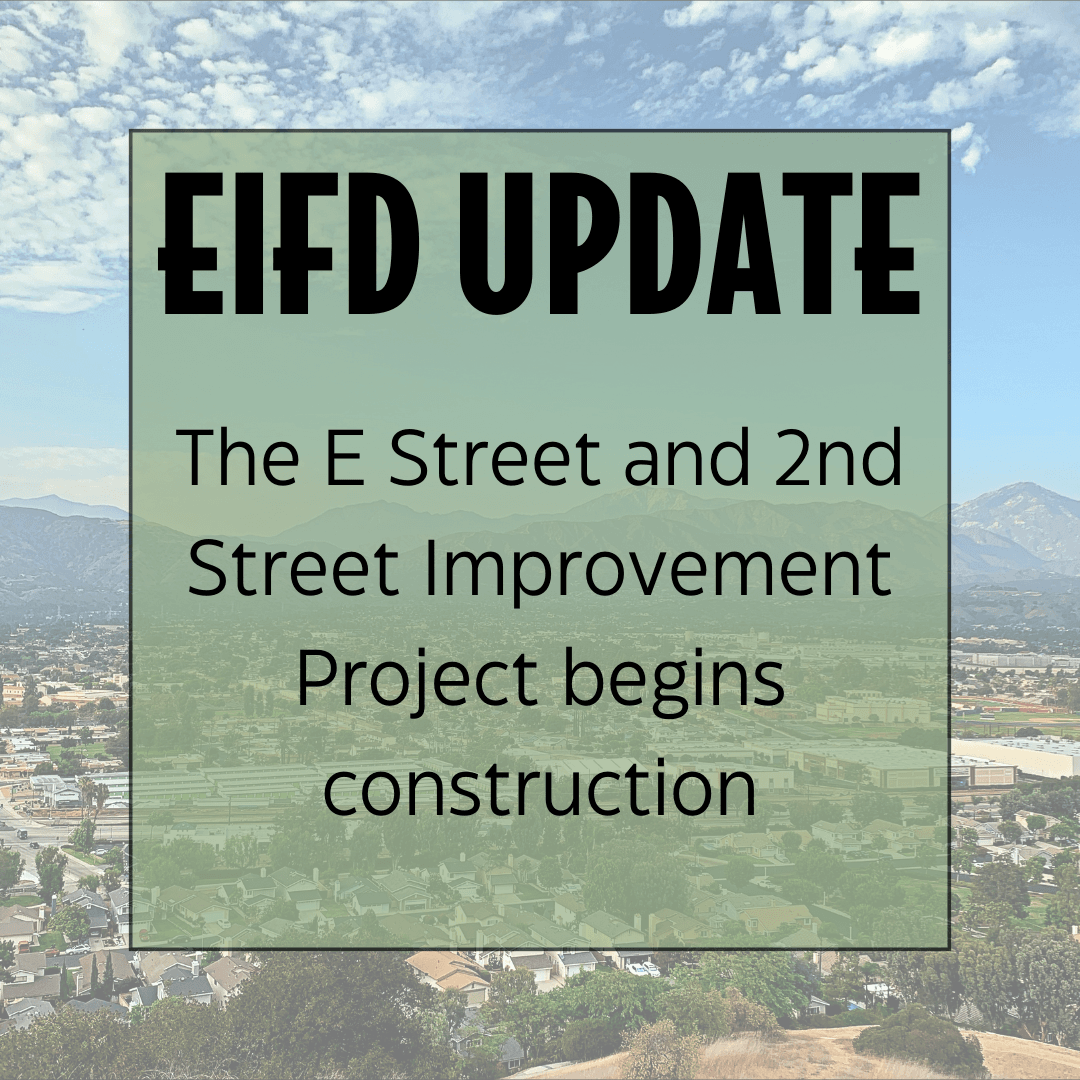 EIFD UPDATE

The E Street and 2nd Street Improvement Project begins construction